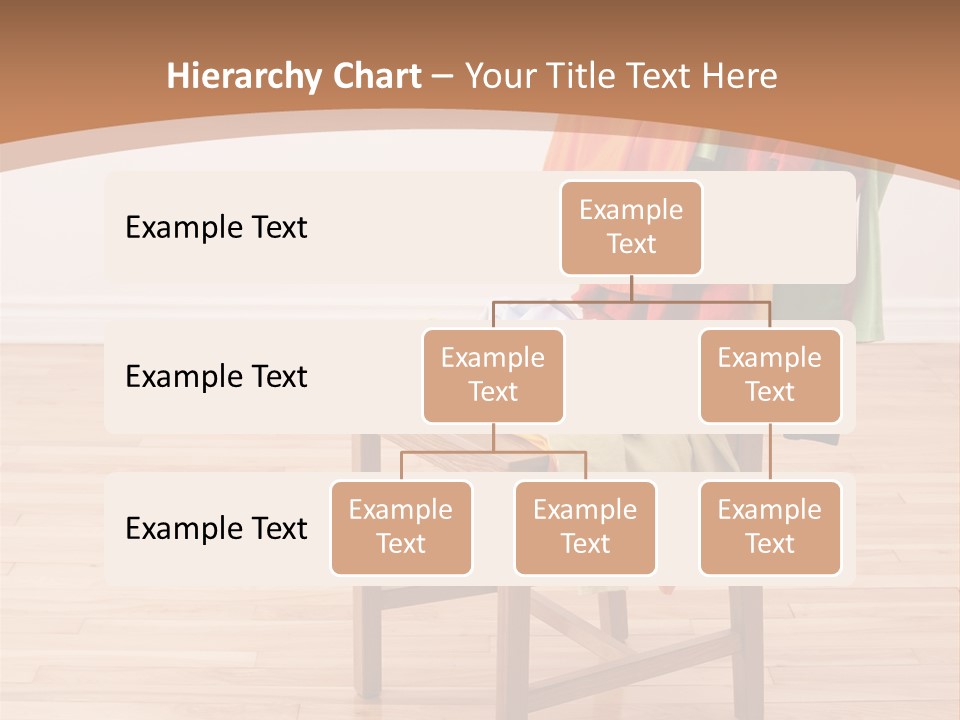 Hierarchy Chart – Your Title Text Here

Example Text

Example Text

Example Text

Example Text

Example Text

Example Text

Example Text

Example Text

Example Text